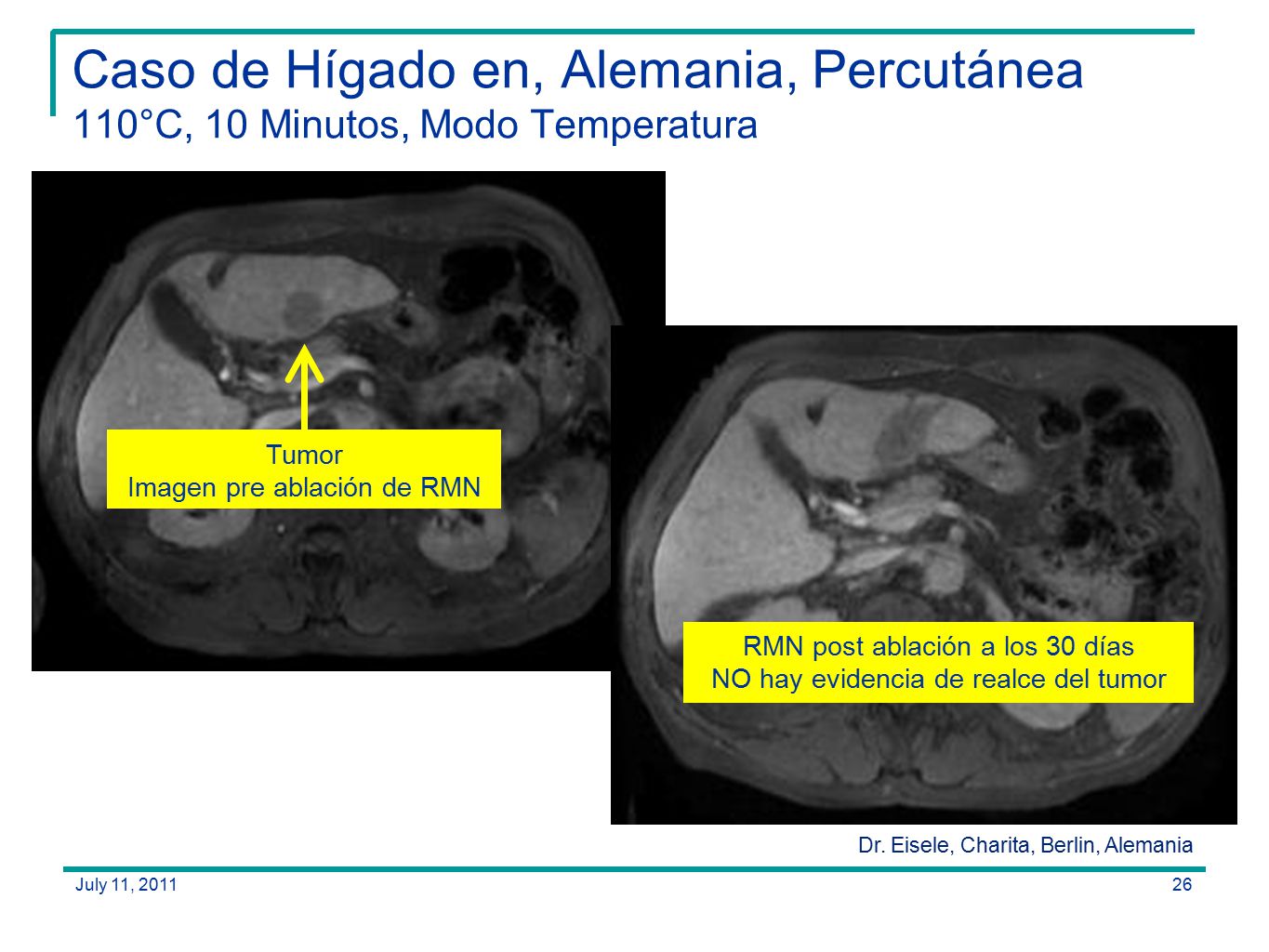 Caso de Hígado en, Alemania, Percutánea
110°C, 10 Minutos, Modo Temperatura

Tumor
Imagen pre ablación de RMN

RMN post ablación a los 30 días
NO hay evidencia de realce del tumor

Dr. Eisele, Charita, Berlin, Alemania

July 11, 2011

26